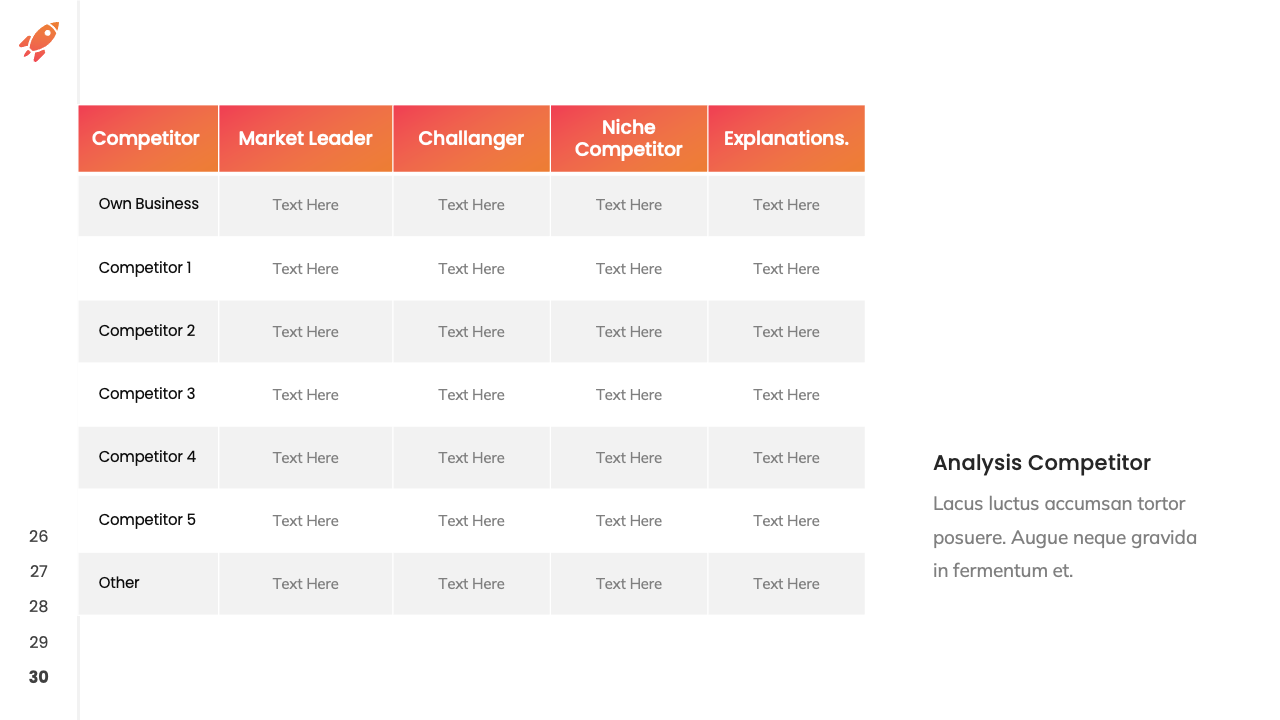 | Competitor | Market Leader | Challanger | Niche Competitor | Explanations. |
|---|---|---|---|---|
| Own Business | Text Here | Text Here | Text Here | Text Here |
| Competitor 1 | Text Here | Text Here | Text Here | Text Here |
| Competitor 2 | Text Here | Text Here | Text Here | Text Here |
| Competitor 3 | Text Here | Text Here | Text Here | Text Here |
| Competitor 4 | Text Here | Text Here | Text Here | Text Here |
| Competitor 5 | Text Here | Text Here | Text Here | Text Here |
| Other | Text Here | Text Here | Text Here | Text Here |

Analysis Competitor

Lacus luctus accumsan tortor posuere. Augue neque gravida in fermentum et.

26
27
28
29
30